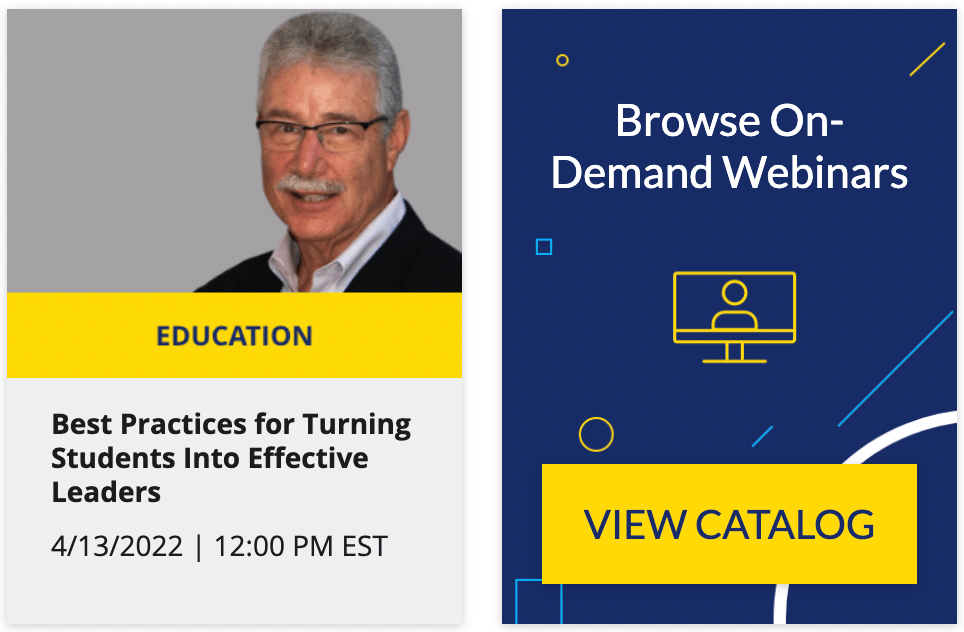 EDUCATION

Best Practices for Turning Students Into Effective Leaders

4/13/2022 | 12:00 PM EST

Browse On-Demand Webinars

VIEW CATALOG